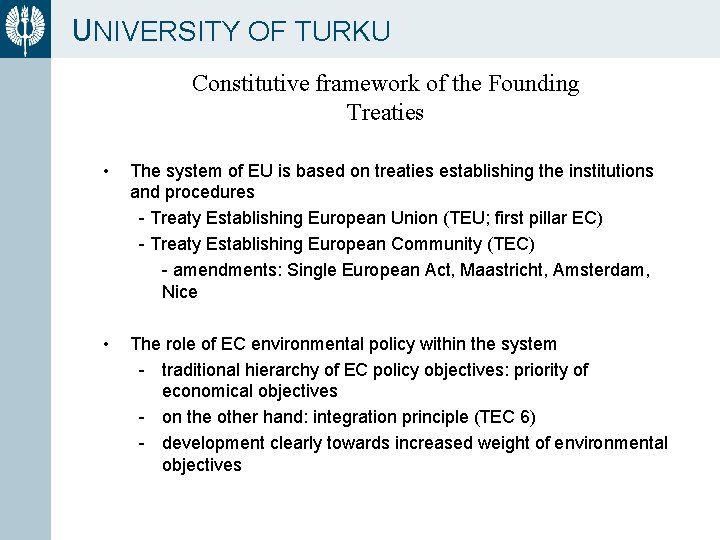 UNIVERSITY OF TURKU

Constitutive framework of the Founding Treaties

• The system of EU is based on treaties establishing the institutions and procedures
  - Treaty Establishing European Union (TEU; first pillar EC)
  - Treaty Establishing European Community (TEC)
    - amendments: Single European Act, Maastricht, Amsterdam, Nice

• The role of EC environmental policy within the system
  - traditional hierarchy of EC policy objectives: priority of economical objectives
  - on the other hand: integration principle (TEC 6)
  - development clearly towards increased weight of environmental objectives